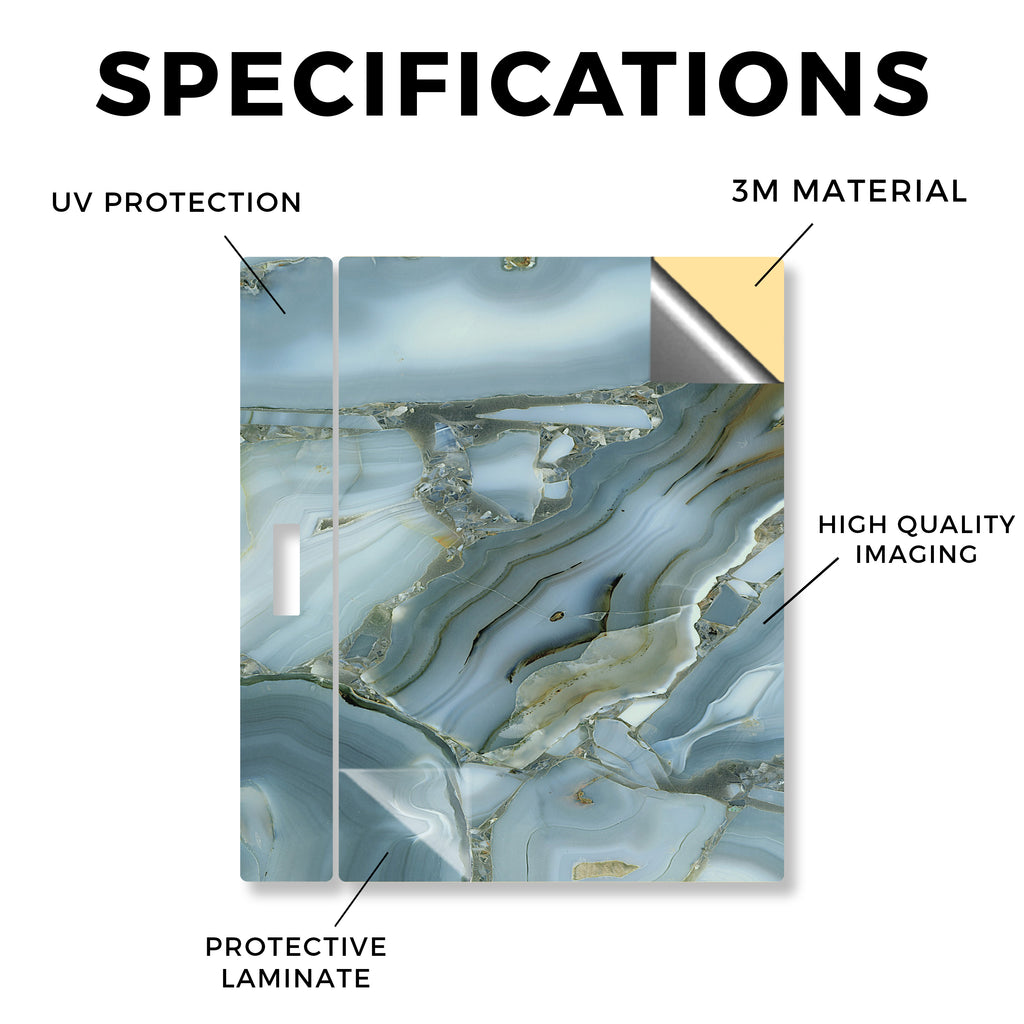 SPECIFICATIONS

UV PROTECTION

3M MATERIAL

HIGH QUALITY IMAGING

PROTECTIVE LAMINATE